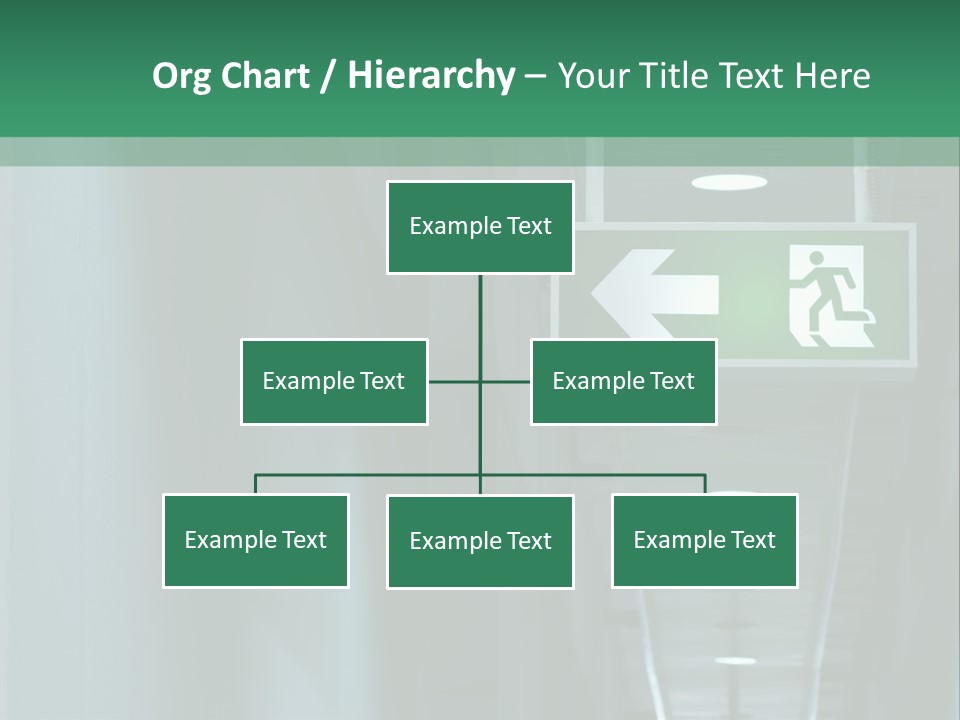 Org Chart / Hierarchy – Your Title Text Here

Example Text

Example Text

Example Text

Example Text

Example Text

Example Text